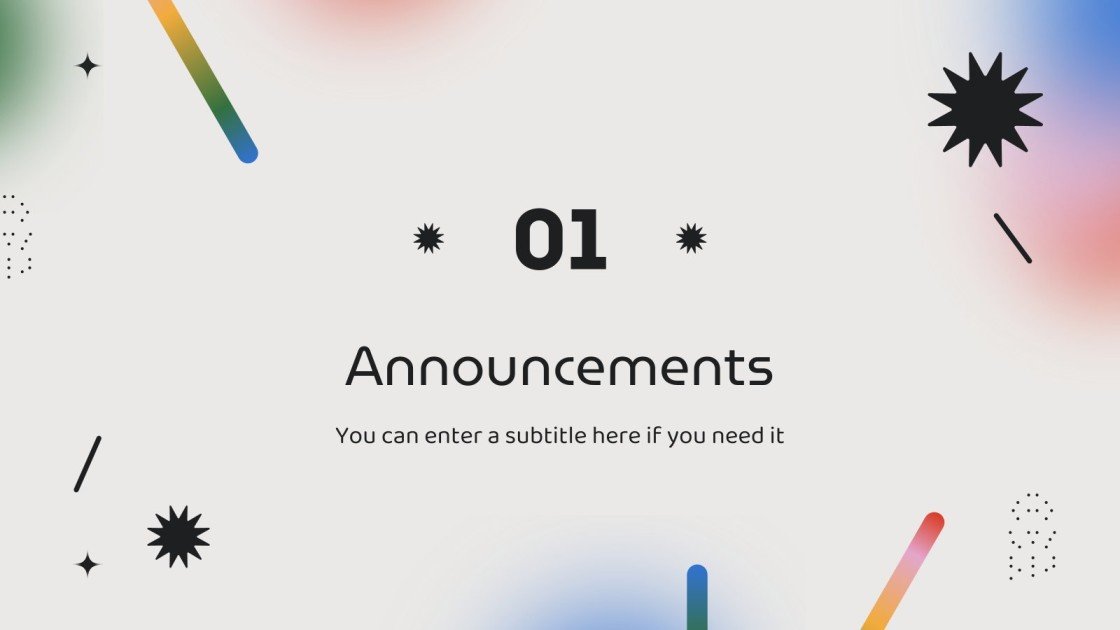 01

Announcements

You can enter a subtitle here if you need it